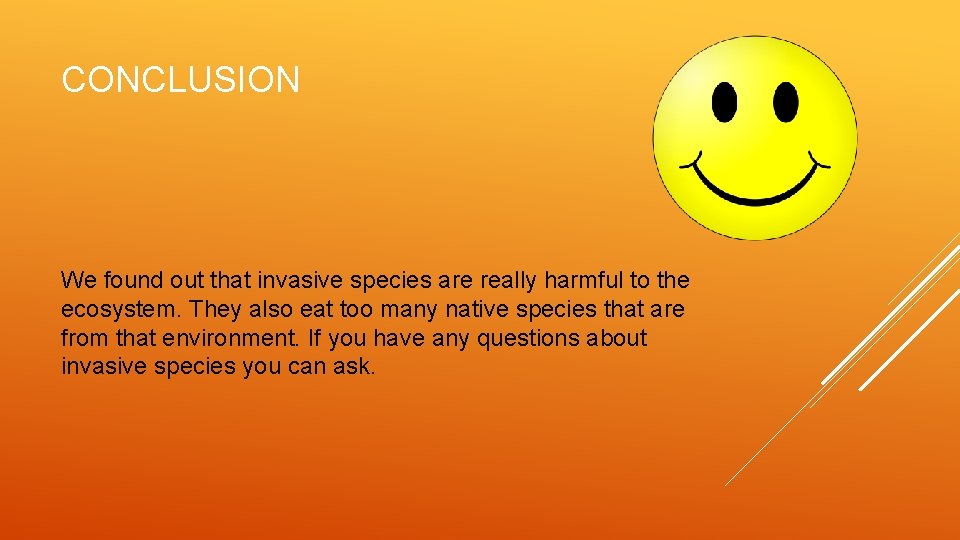 CONCLUSION

We found out that invasive species are really harmful to the ecosystem. They also eat too many native species that are from that environment. If you have any questions about invasive species you can ask.